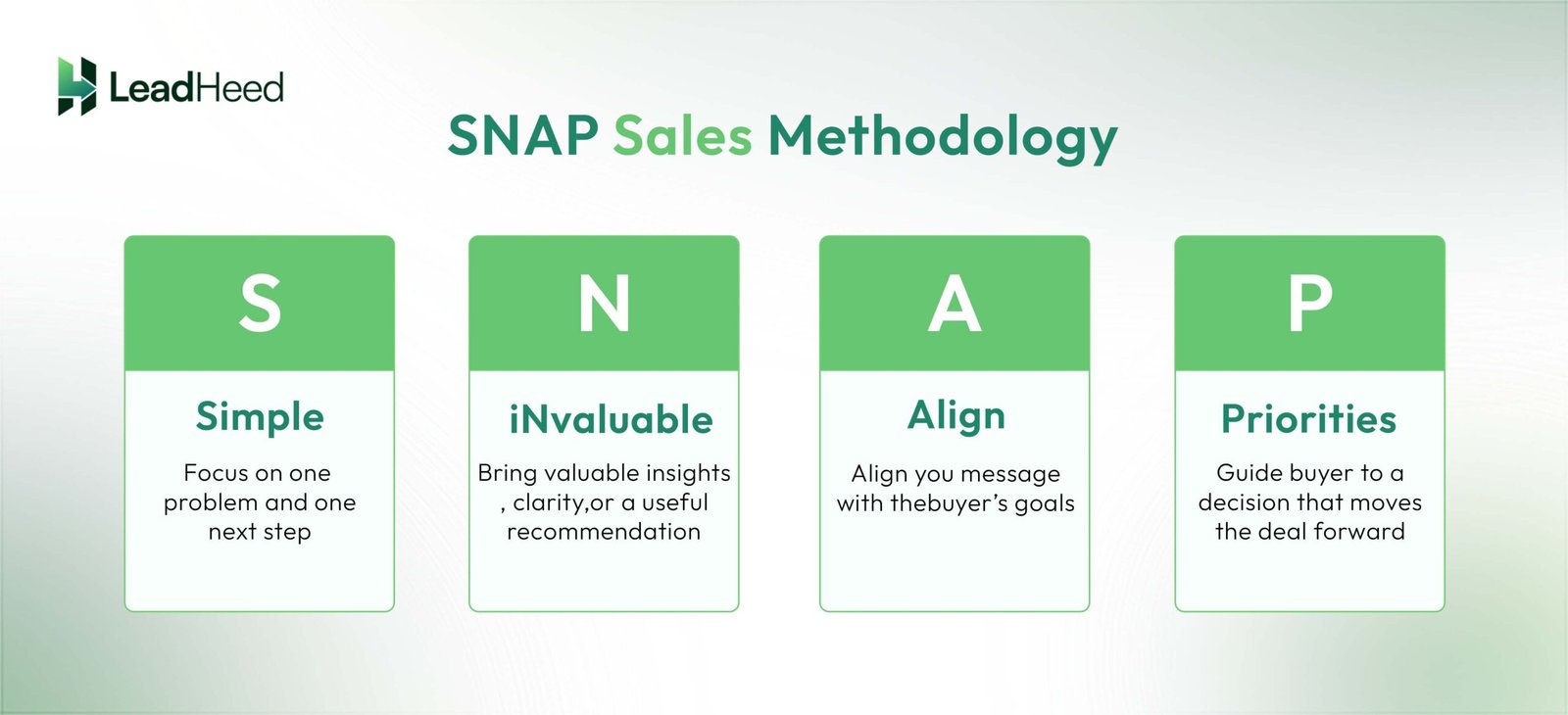 LeadHeed

SNAP Sales Methodology

S

Simple

Focus on one problem and one next step

N

iNvaluable

Bring valuable insights , clarity,or a useful recommendation

A

Align

Align you message with thebuyer's goals

P

Priorities

Guide buyer to a decision that moves the deal forward